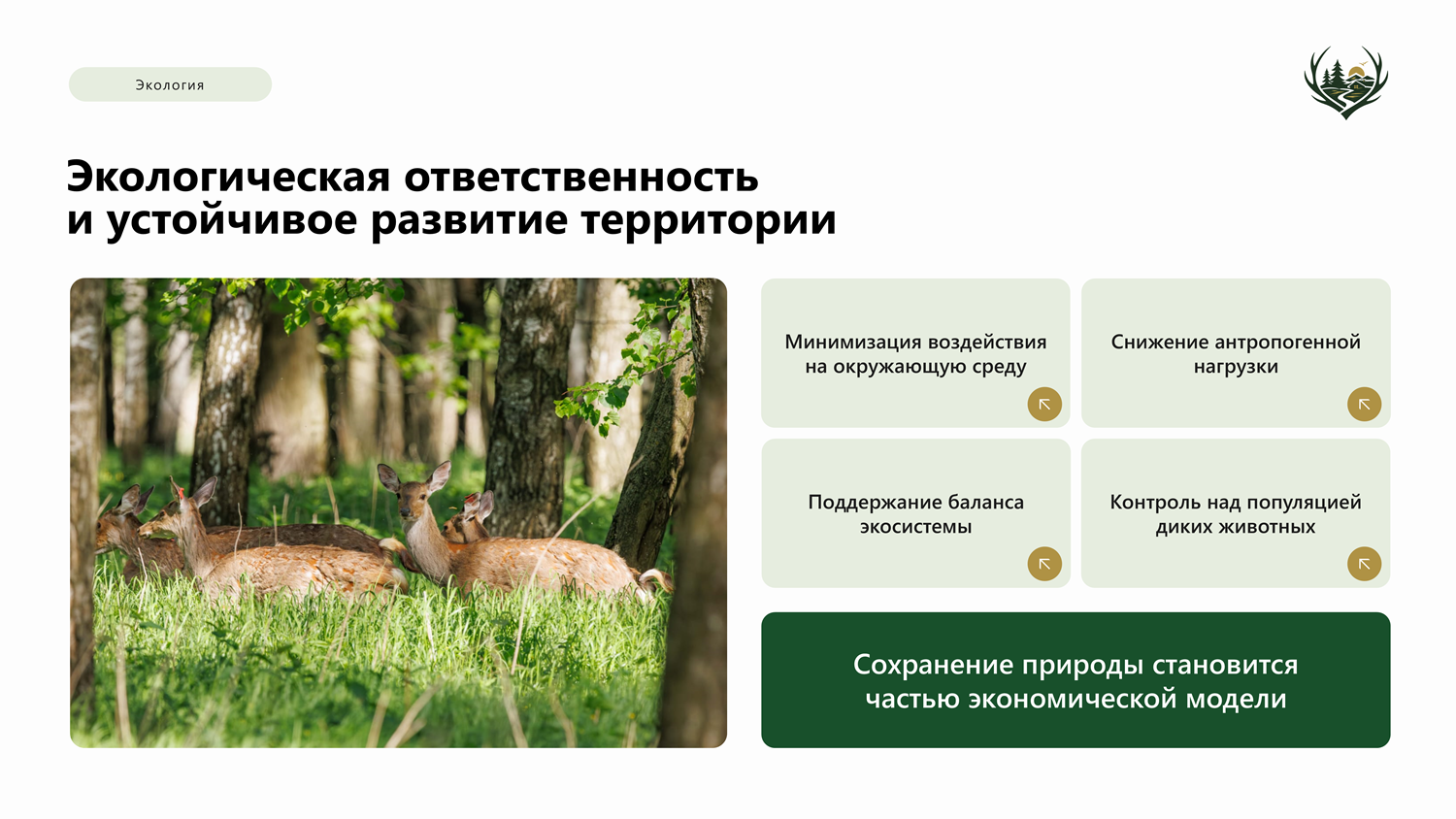 Экология

Экологическая ответственность и устойчивое развитие территории

Минимизация воздействия на окружающую среду

Снижение антропогенной нагрузки

Поддержание баланса экосистемы

Контроль над популяцией диких животных

Сохранение природы становится частью экономической модели